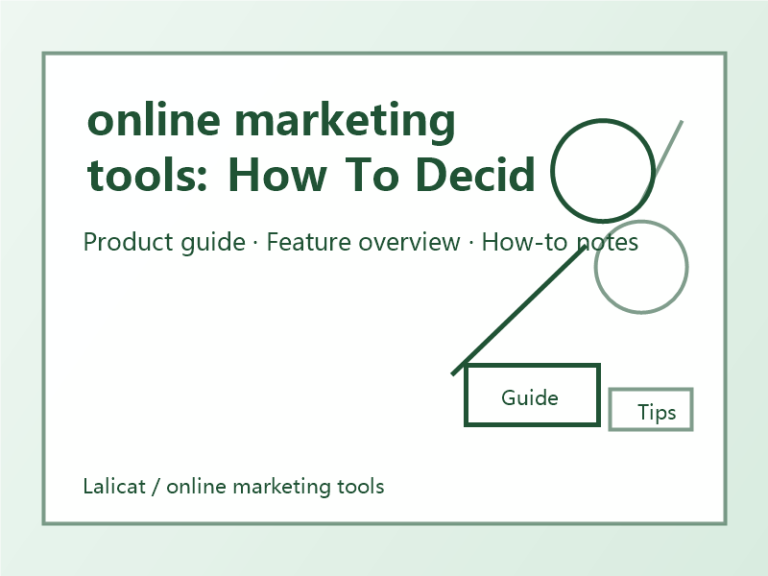 online marketing tools: How To Decid

Product guide · Feature overview · How-to notes

Guide

Tips

Lalicat / online marketing tools